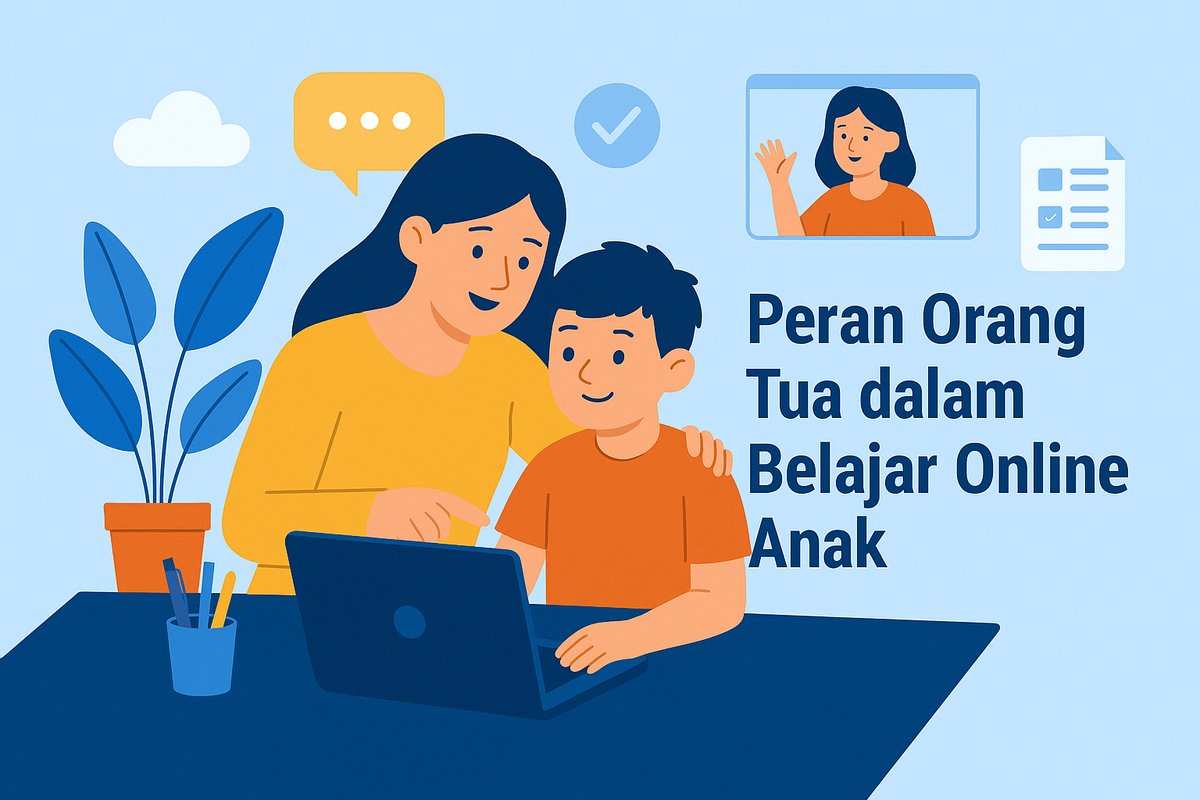 Peran Orang Tua dalam Belajar Online Anak